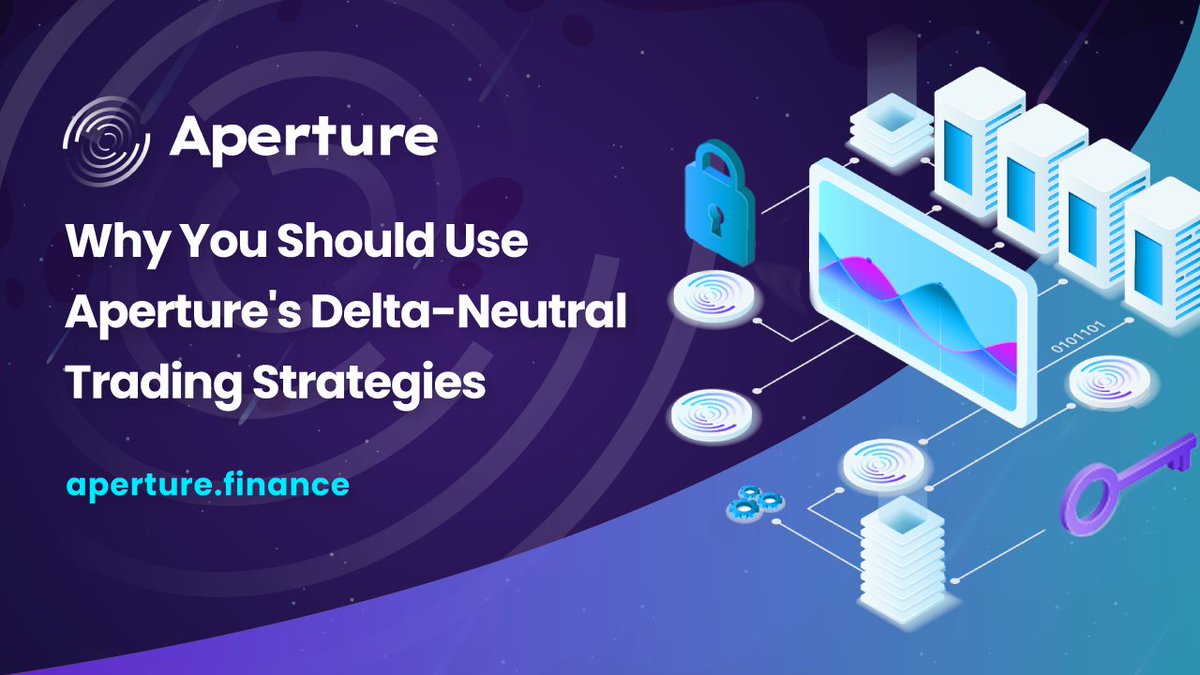 Aperture

Why You Should Use Aperture's Delta-Neutral Trading Strategies

aperture.finance

0101101